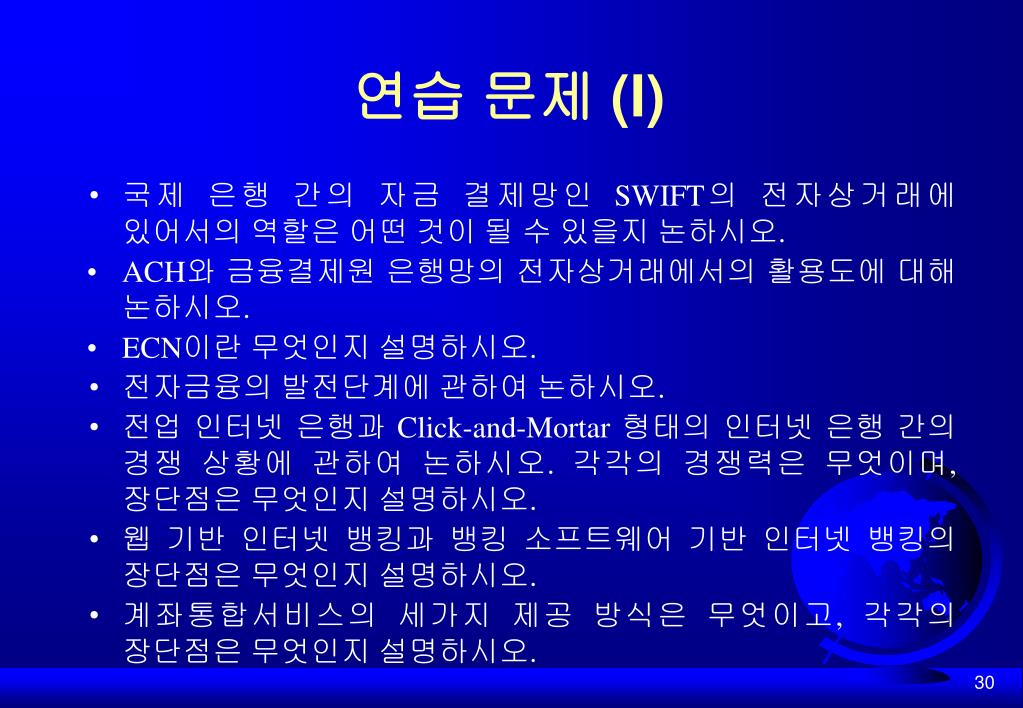 연습 문제 (I)

• 국제 은행 간의 자금 결제망인 SWIFT의 전자상거래에 있어서의 역할은 어떤 것이 될 수 있을지 논하시오.
• ACH와 금융결제원 은행망의 전자상거래에서의 활용도에 대해 논하시오.
• ECN이란 무엇인지 설명하시오.
• 전자금융의 발전단계에 관하여 논하시오.
• 전업 인터넷 은행과 Click-and-Mortar 형태의 인터넷 은행 간의 경쟁 상황에 관하여 논하시오. 각각의 경쟁력은 무엇이며, 장단점은 무엇인지 설명하시오.
• 웹 기반 인터넷 뱅킹과 뱅킹 소프트웨어 기반 인터넷 뱅킹의 장단점은 무엇인지 설명하시오.
• 계좌통합서비스의 세가지 제공 방식은 무엇이고, 각각의 장단점은 무엇인지 설명하시오.

30